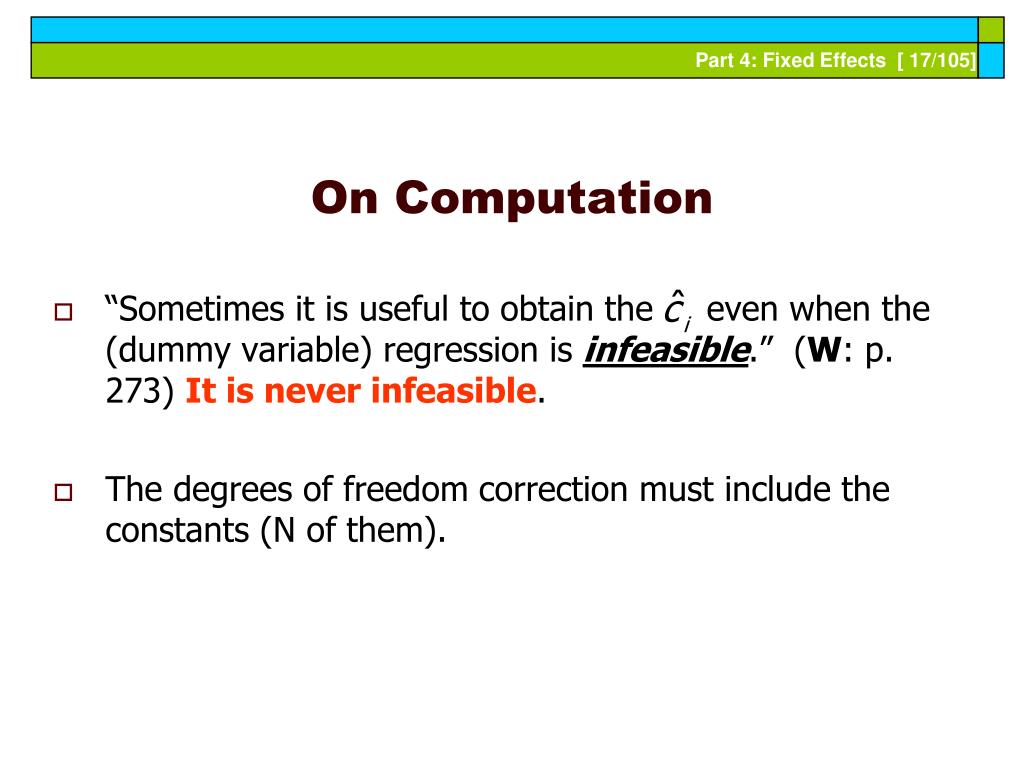 Part 4: Fixed Effects [ 17/105]

On Computation

“Sometimes it is useful to obtain the $\hat{c}_i$ even when the (dummy variable) regression is infeasible.” (W: p. 273) It is never infeasible.

The degrees of freedom correction must include the constants (N of them).